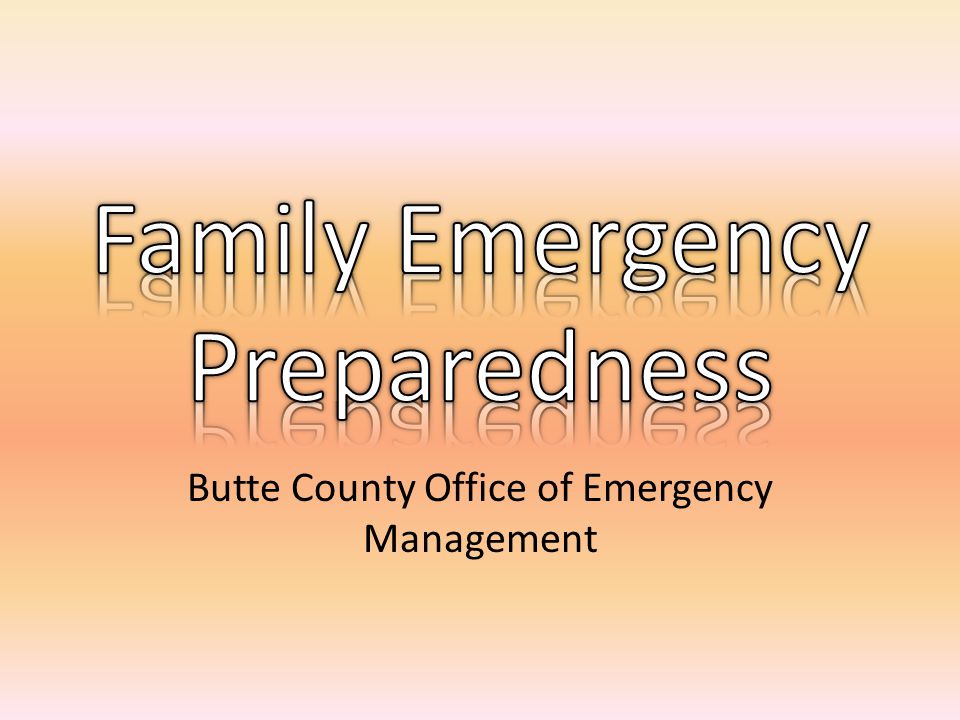 Family Emergency Preparedness

Butte County Office of Emergency Management